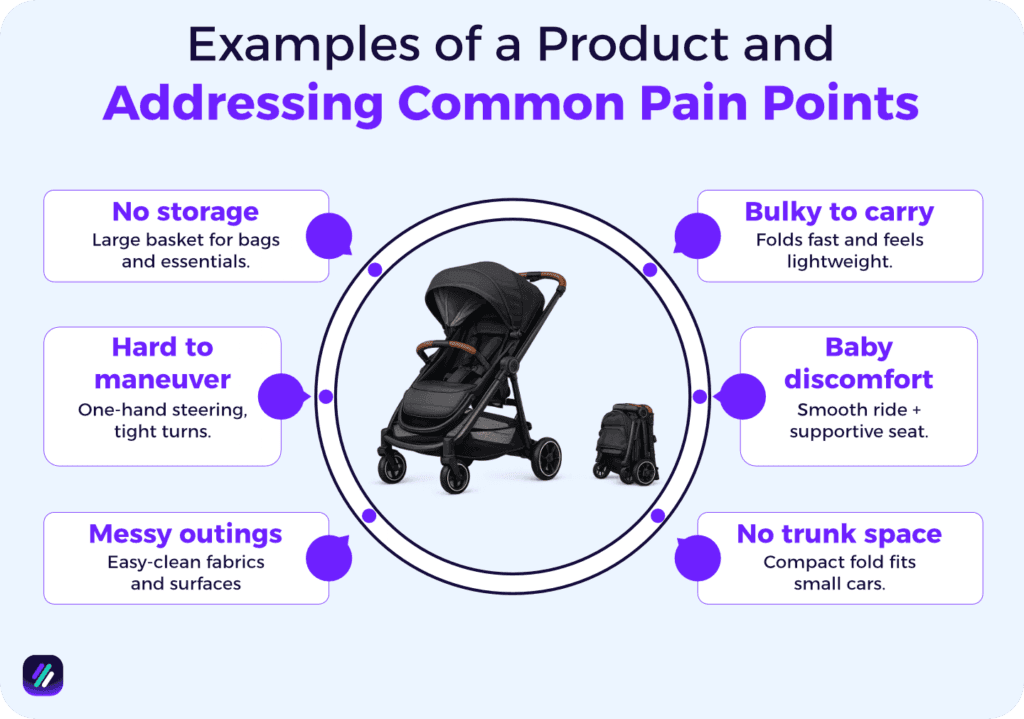 Examples of a Product and
Addressing Common Pain Points

No storage
Large basket for bags and essentials.

Hard to maneuver
One-hand steering, tight turns.

Messy outings
Easy-clean fabrics and surfaces

Bulky to carry
Folds fast and feels lightweight.

Baby discomfort
Smooth ride + supportive seat.

No trunk space
Compact fold fits small cars.